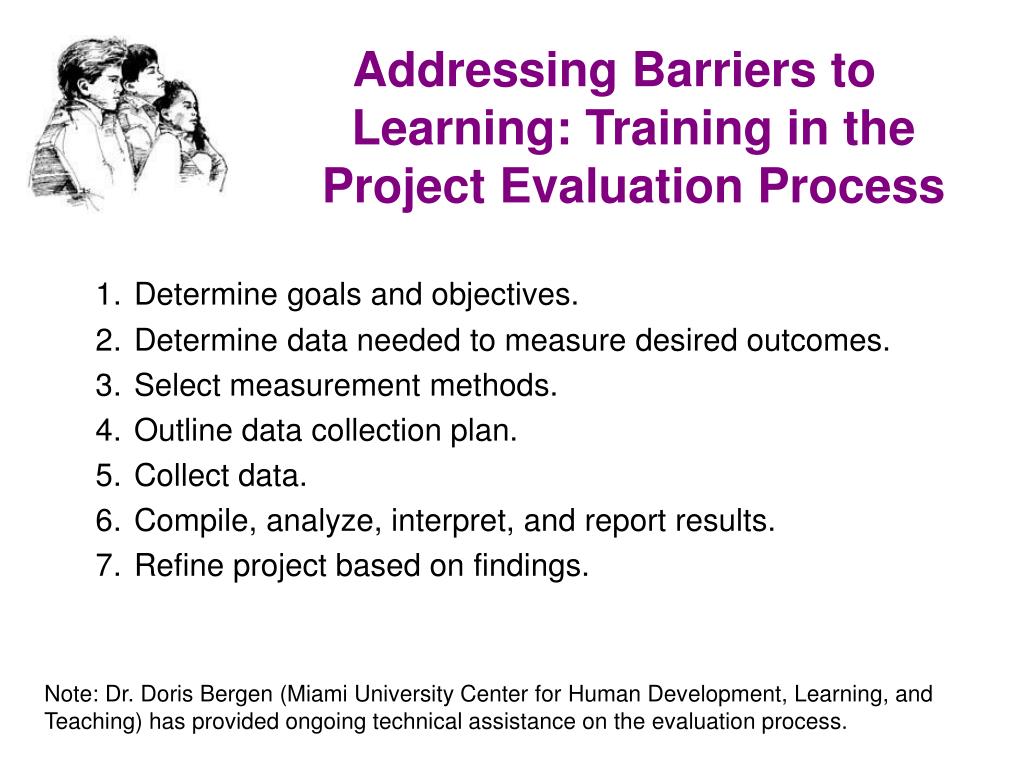 Addressing Barriers to Learning: Training in the Project Evaluation Process

1. Determine goals and objectives.
2. Determine data needed to measure desired outcomes.
3. Select measurement methods.
4. Outline data collection plan.
5. Collect data.
6. Compile, analyze, interpret, and report results.
7. Refine project based on findings.

Note: Dr. Doris Bergen (Miami University Center for Human Development, Learning, and Teaching) has provided ongoing technical assistance on the evaluation process.